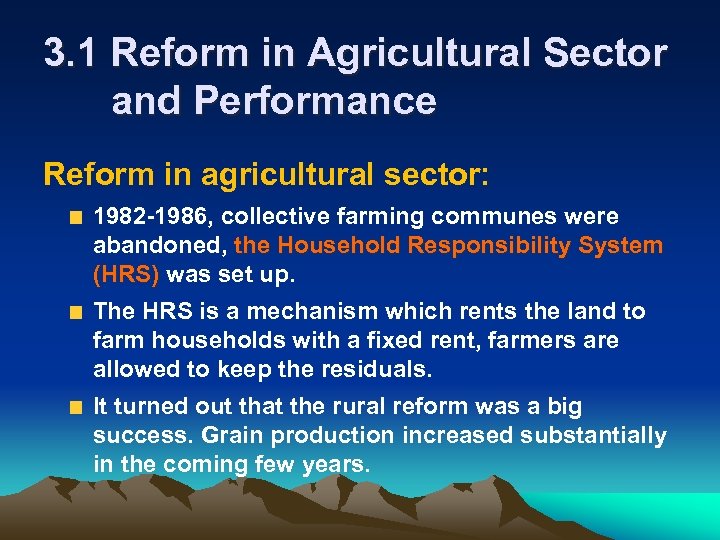 3.1 Reform in Agricultural Sector and Performance

Reform in agricultural sector:

1982-1986, collective farming communes were abandoned, the Household Responsibility System (HRS) was set up.

The HRS is a mechanism which rents the land to farm households with a fixed rent, farmers are allowed to keep the residuals.

It turned out that the rural reform was a big success. Grain production increased substantially in the coming few years.